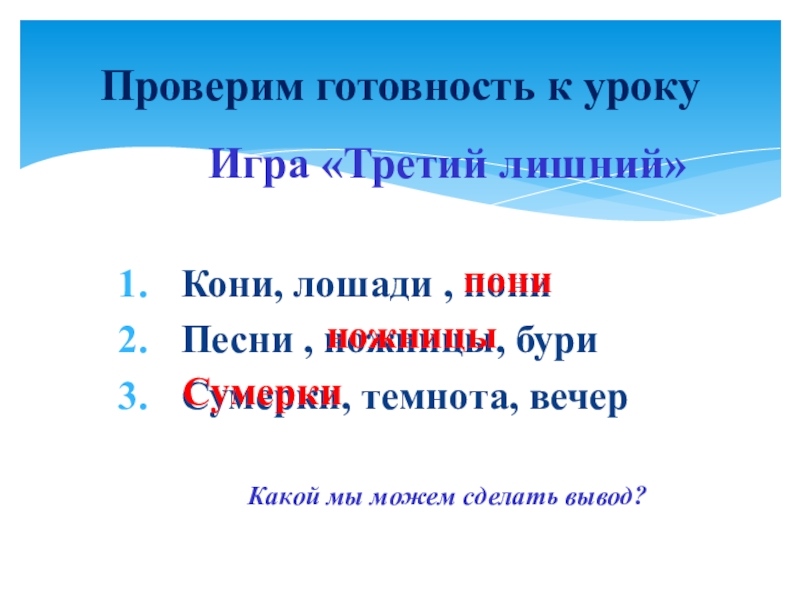 Проверим готовность к уроку

Игра «Третий лишний»

1. Кони, лошади , пони
2. Песни , ножницы, бури
3. Сумерки, темнота, вечер

Какой мы можем сделать вывод?